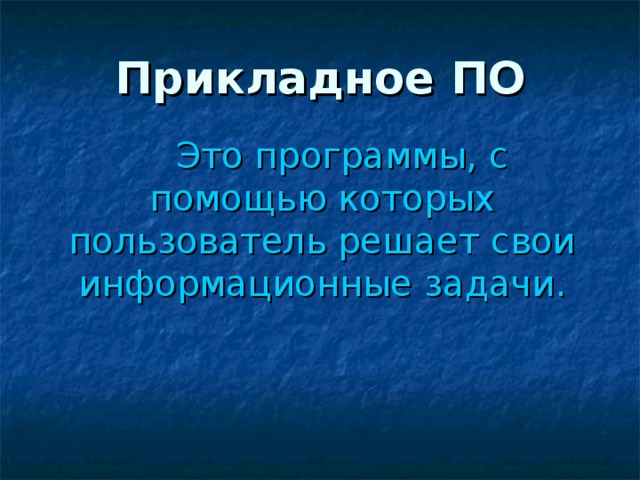 Прикладное ПО

Это программы, с помощью которых пользователь решает свои информационные задачи.